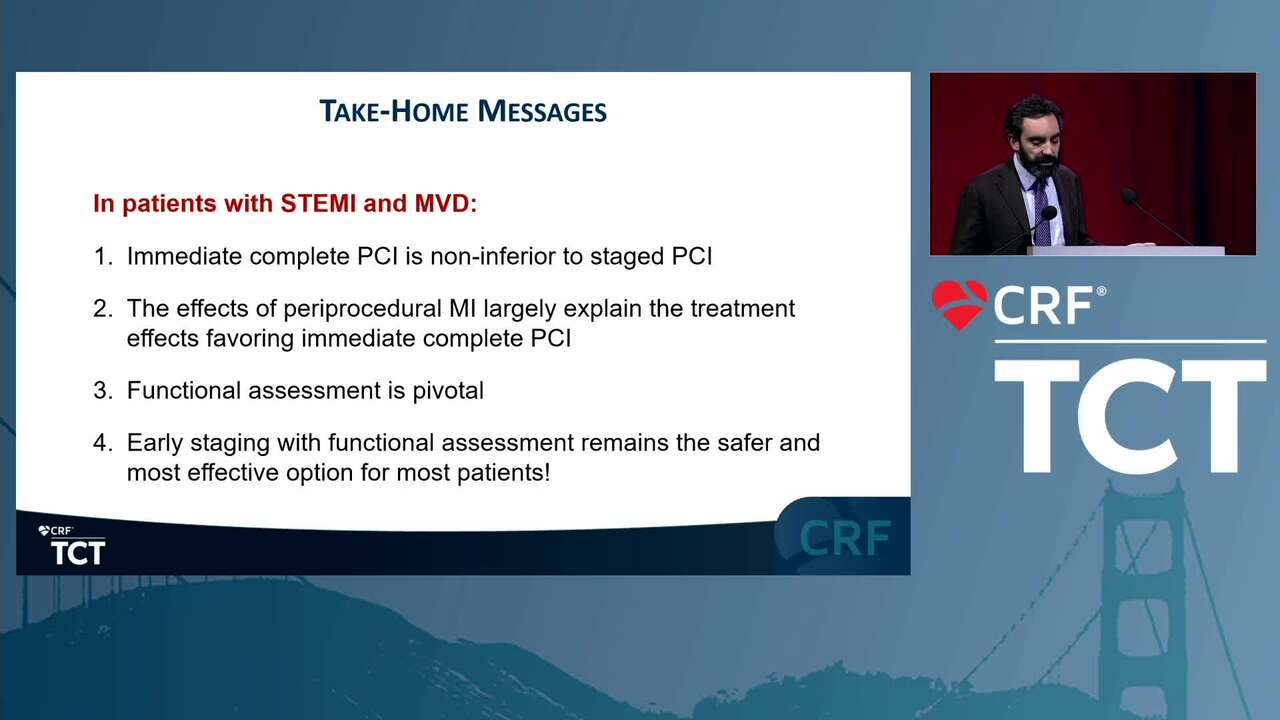 TAKE-HOME MESSAGES

In patients with STEMI and MVD:

1. Immediate complete PCI is non-inferior to staged PCI

2. The effects of periprocedural MI largely explain the treatment effects favoring immediate complete PCI

3. Functional assessment is pivotal

4. Early staging with functional assessment remains the safer and most effective option for most patients!

CRF
TCT

CRF

CRF®
TCT